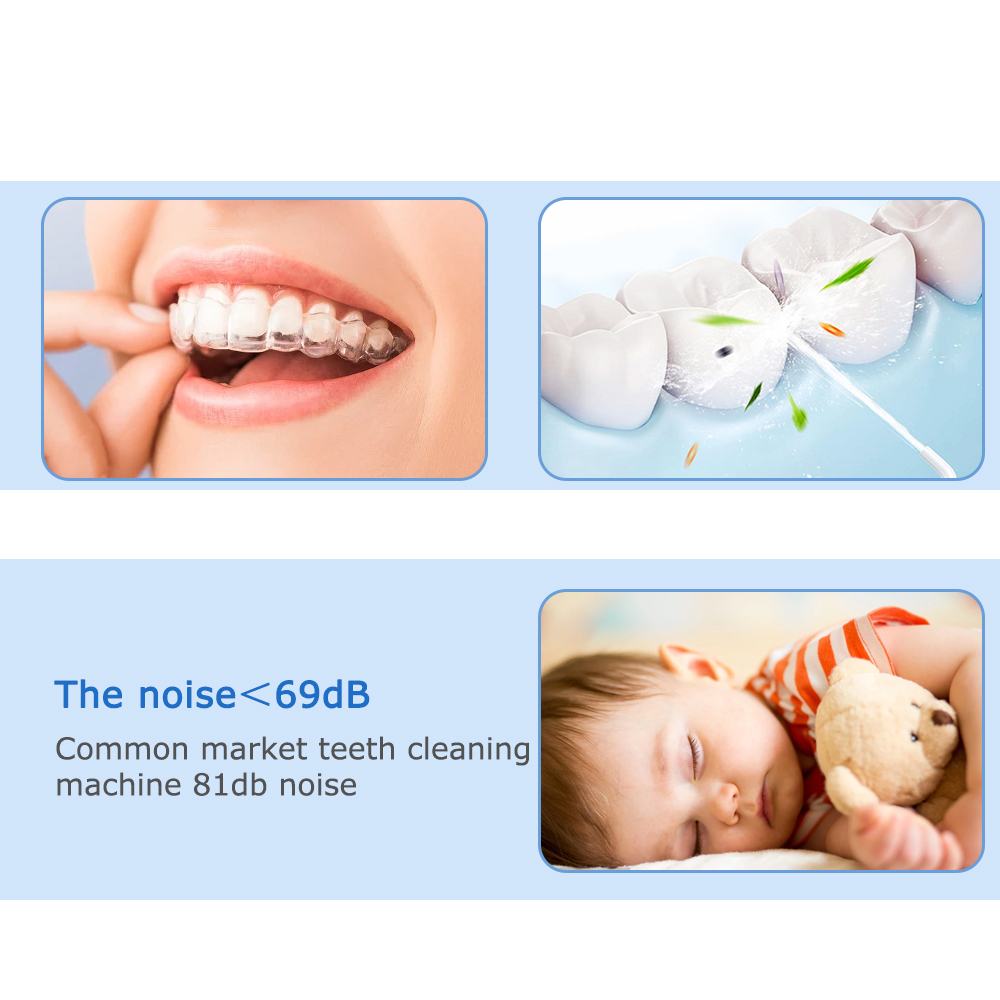 The noise＜69dB

Common market teeth cleaning machine 81db noise